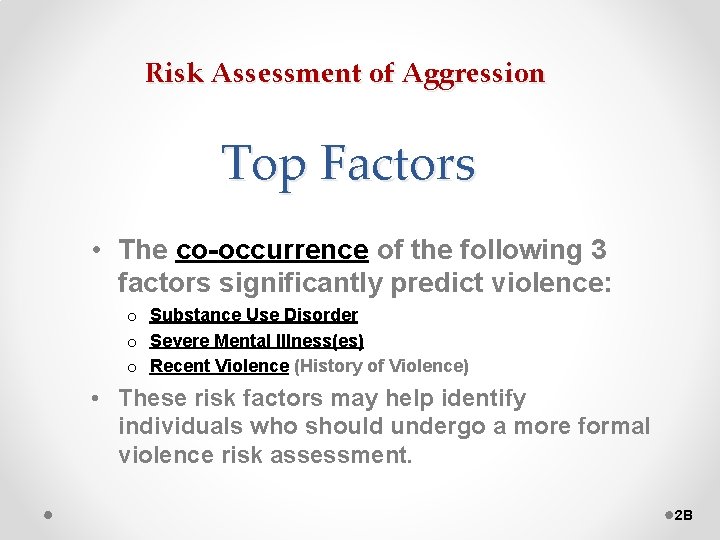 Risk Assessment of Aggression

Top Factors

• The co-occurrence of the following 3 factors significantly predict violence:
  o Substance Use Disorder
  o Severe Mental Illness(es)
  o Recent Violence (History of Violence)

• These risk factors may help identify individuals who should undergo a more formal violence risk assessment.

2B